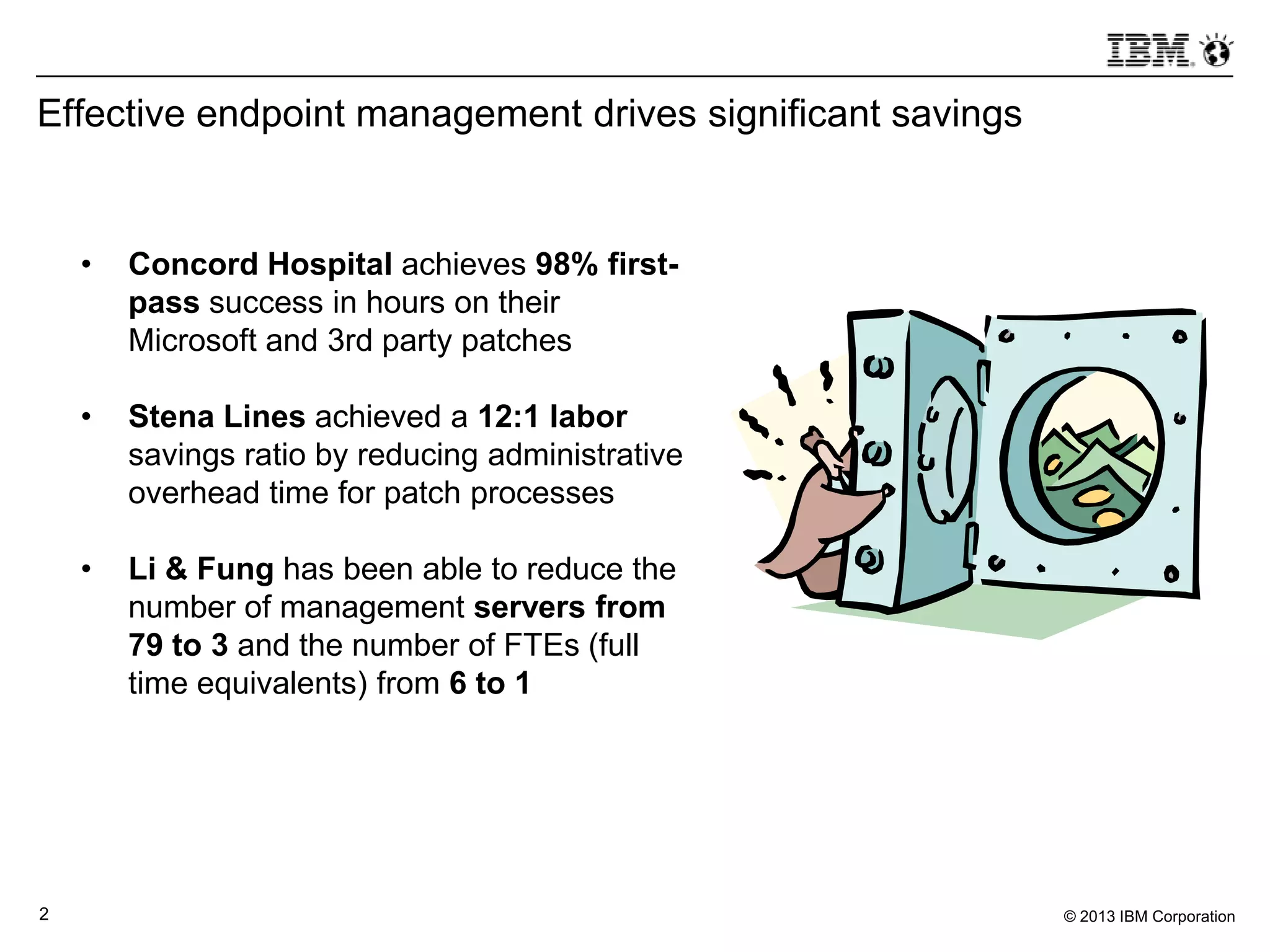 IBM

Effective endpoint management drives significant savings

• Concord Hospital achieves 98% first-pass success in hours on their Microsoft and 3rd party patches

• Stena Lines achieved a 12:1 labor savings ratio by reducing administrative overhead time for patch processes

• Li & Fung has been able to reduce the number of management servers from 79 to 3 and the number of FTEs (full time equivalents) from 6 to 1

2

© 2013 IBM Corporation